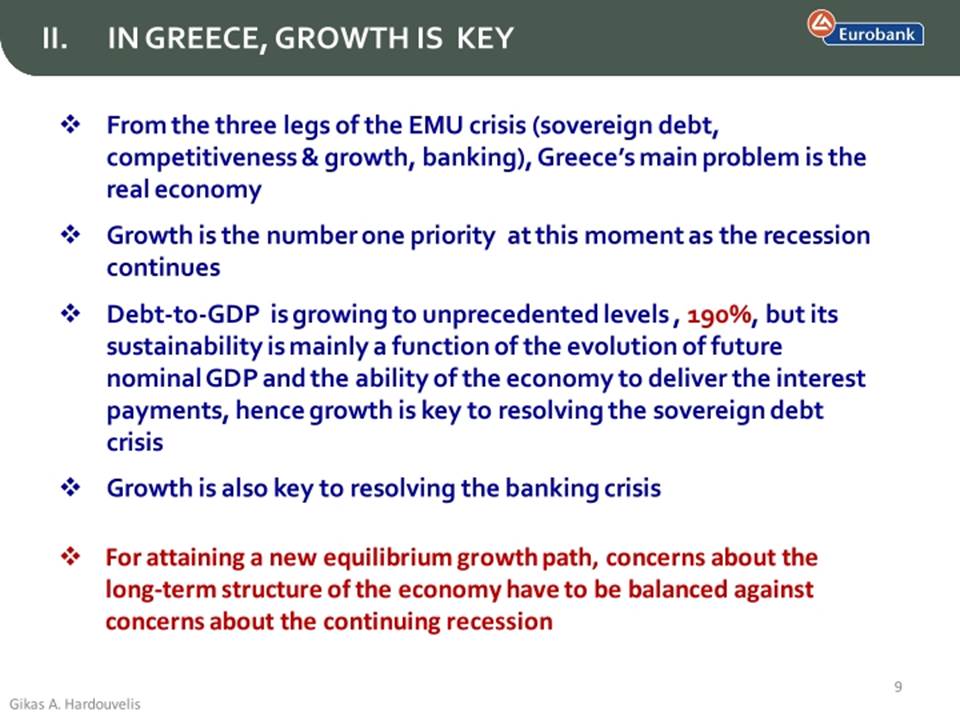 II. IN GREECE, GROWTH IS KEY

Eurobank

❖ From the three legs of the EMU crisis (sovereign debt, competitiveness & growth, banking), Greece's main problem is the real economy

❖ Growth is the number one priority at this moment as the recession continues

❖ Debt-to-GDP is growing to unprecedented levels , 190%, but its sustainability is mainly a function of the evolution of future nominal GDP and the ability of the economy to deliver the interest payments, hence growth is key to resolving the sovereign debt crisis

❖ Growth is also key to resolving the banking crisis

❖ For attaining a new equilibrium growth path, concerns about the long-term structure of the economy have to be balanced against concerns about the continuing recession

9

Gikas A. Hardouvelis